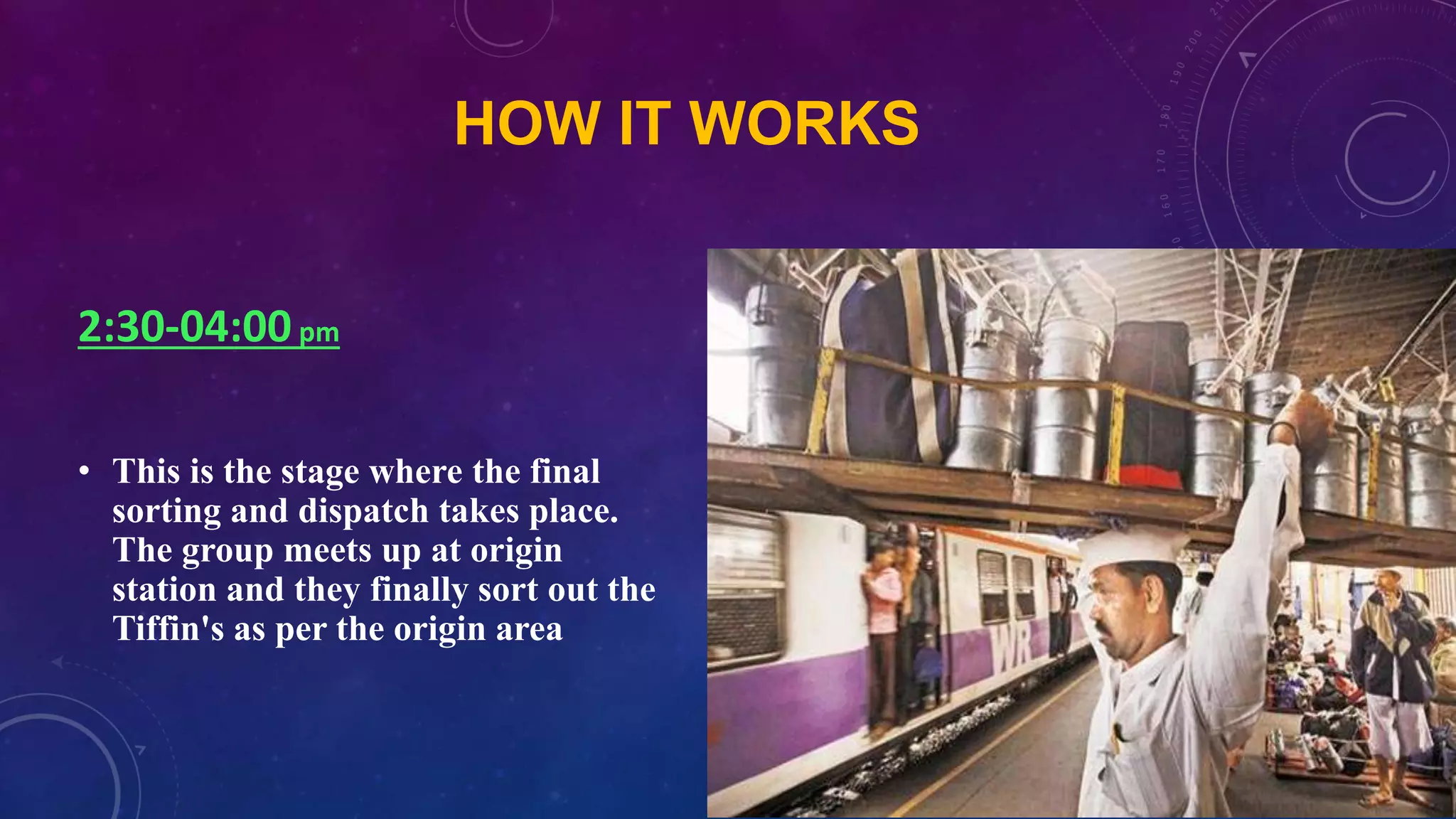 HOW IT WORKS

2:30-04:00 pm

• This is the stage where the final sorting and dispatch takes place. The group meets up at origin station and they finally sort out the Tiffin's as per the origin area

WR